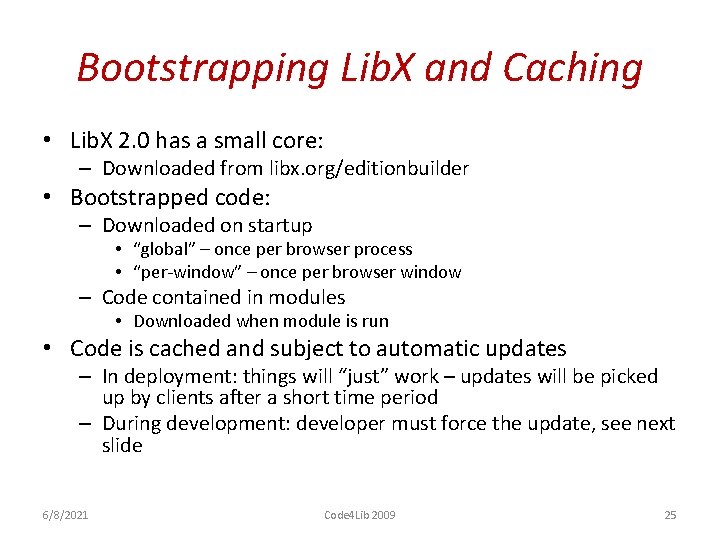 Bootstrapping LibX and Caching

• LibX 2.0 has a small core:
  – Downloaded from libx.org/editionbuilder
• Bootstrapped code:
  – Downloaded on startup
    • "global" – once per browser process
    • "per-window" – once per browser window
  – Code contained in modules
    • Downloaded when module is run
• Code is cached and subject to automatic updates
  – In deployment: things will "just" work – updates will be picked up by clients after a short time period
  – During development: developer must force the update, see next slide

6/8/2021 Code4Lib 2009 25